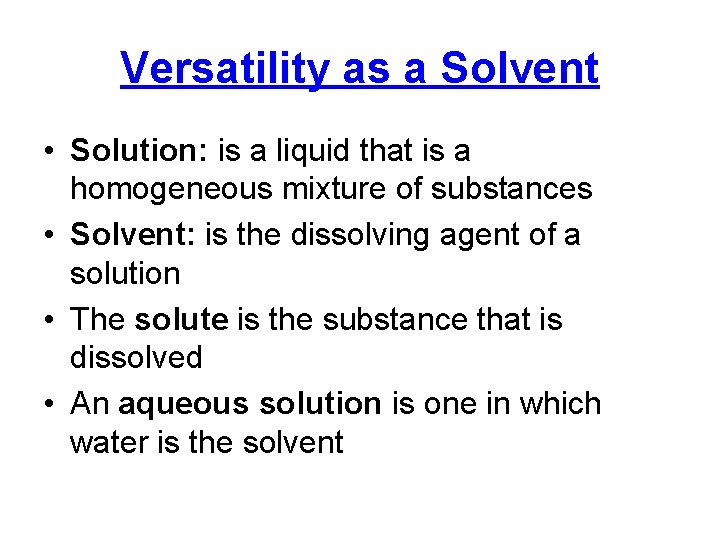 Versatility as a Solvent

• Solution: is a liquid that is a homogeneous mixture of substances
• Solvent: is the dissolving agent of a solution
• The solute is the substance that is dissolved
• An aqueous solution is one in which water is the solvent